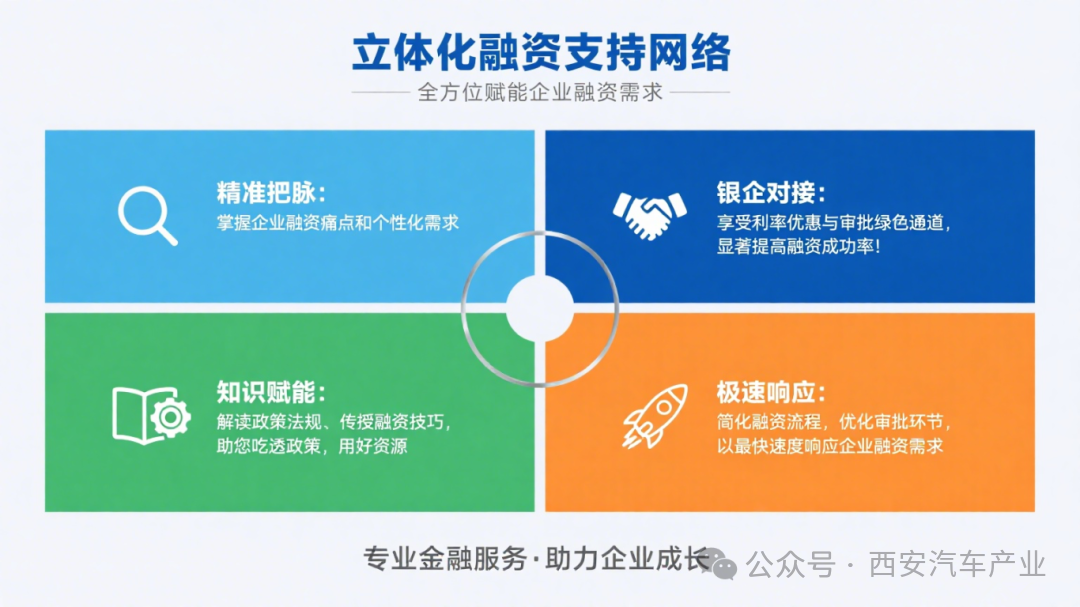 立体化融资支持网络

全方位赋能企业融资需求

精准把脉：
掌握企业融资痛点和个性化需求

银企对接：
享受利率优惠与审批绿色通道，显著提高融资成功率！

知识赋能：
解读政策法规、传授融资技巧，助您吃透政策，用好资源

极速响应：
简化融资流程，优化审批环节，以最快速度响应企业融资需求

专业金融服务·助力企业成长

公众号 · 西安汽车产业